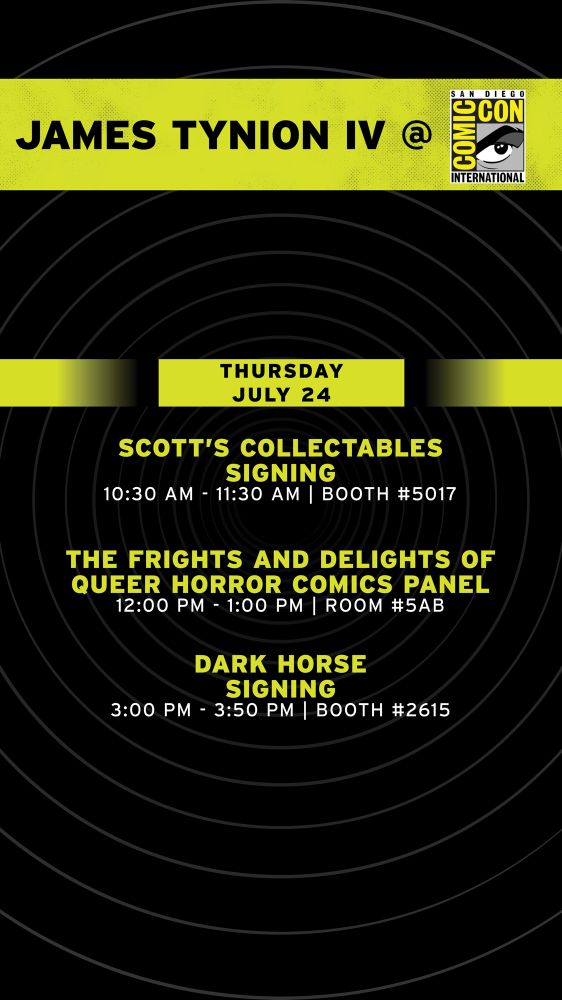 JAMES TYNION IV @

SAN DIEGO COMIC CON INTERNATIONAL

THURSDAY JULY 24

SCOTT'S COLLECTABLES SIGNING
10:30 AM - 11:30 AM | BOOTH #5017

THE FRIGHTS AND DELIGHTS OF QUEER HORROR COMICS PANEL
12:00 PM - 1:00 PM | ROOM #5AB

DARK HORSE SIGNING
3:00 PM - 3:50 PM | BOOTH #2615